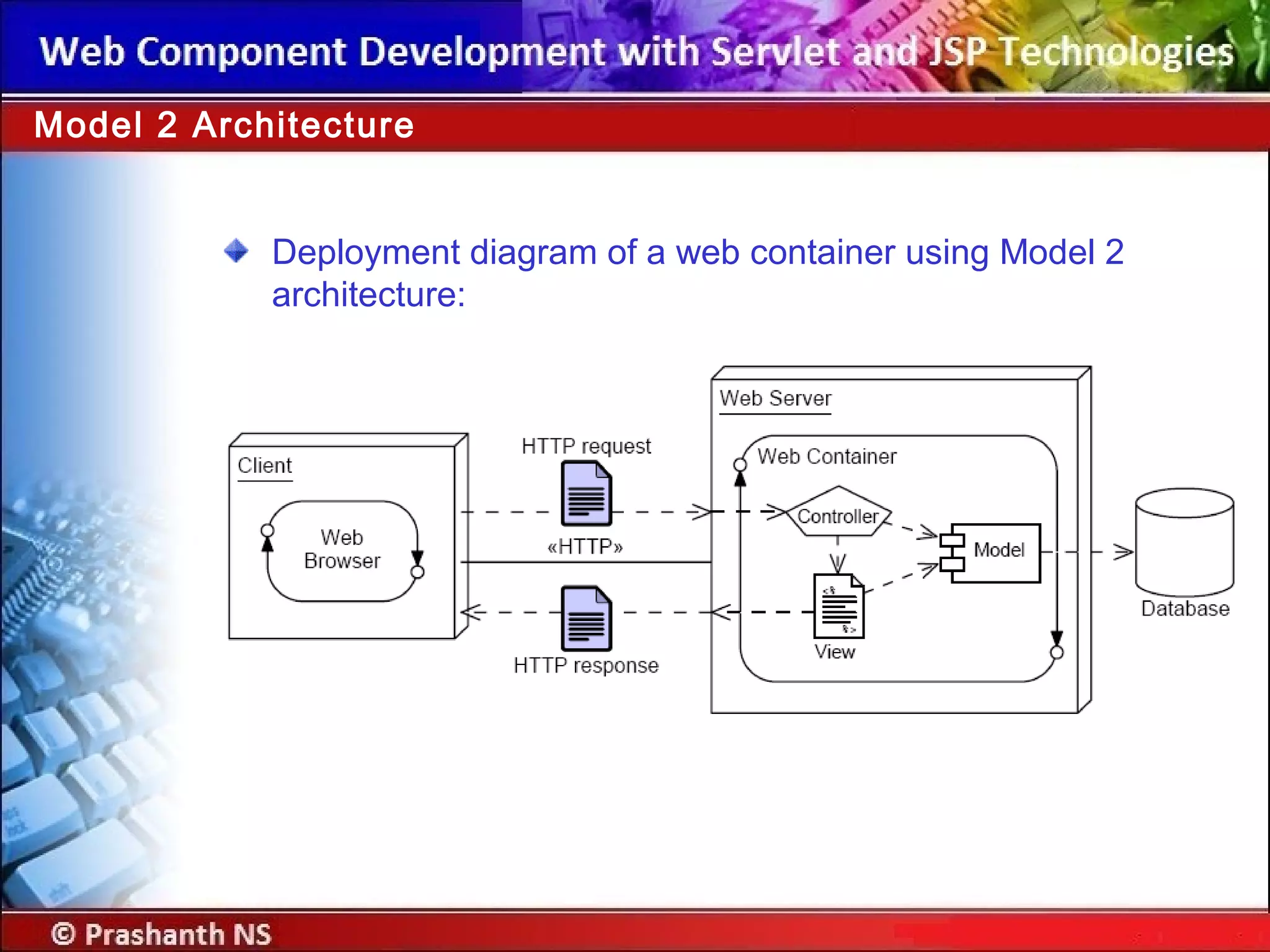 Web Component Development with Servlet and JSP Technologies

Model 2 Architecture

Deployment diagram of a web container using Model 2 architecture:

Client

Web Browser

HTTP request

«HTTP»

HTTP response

Web Server

Web Container

Controller

Model

View

Database

© Prashanth NS